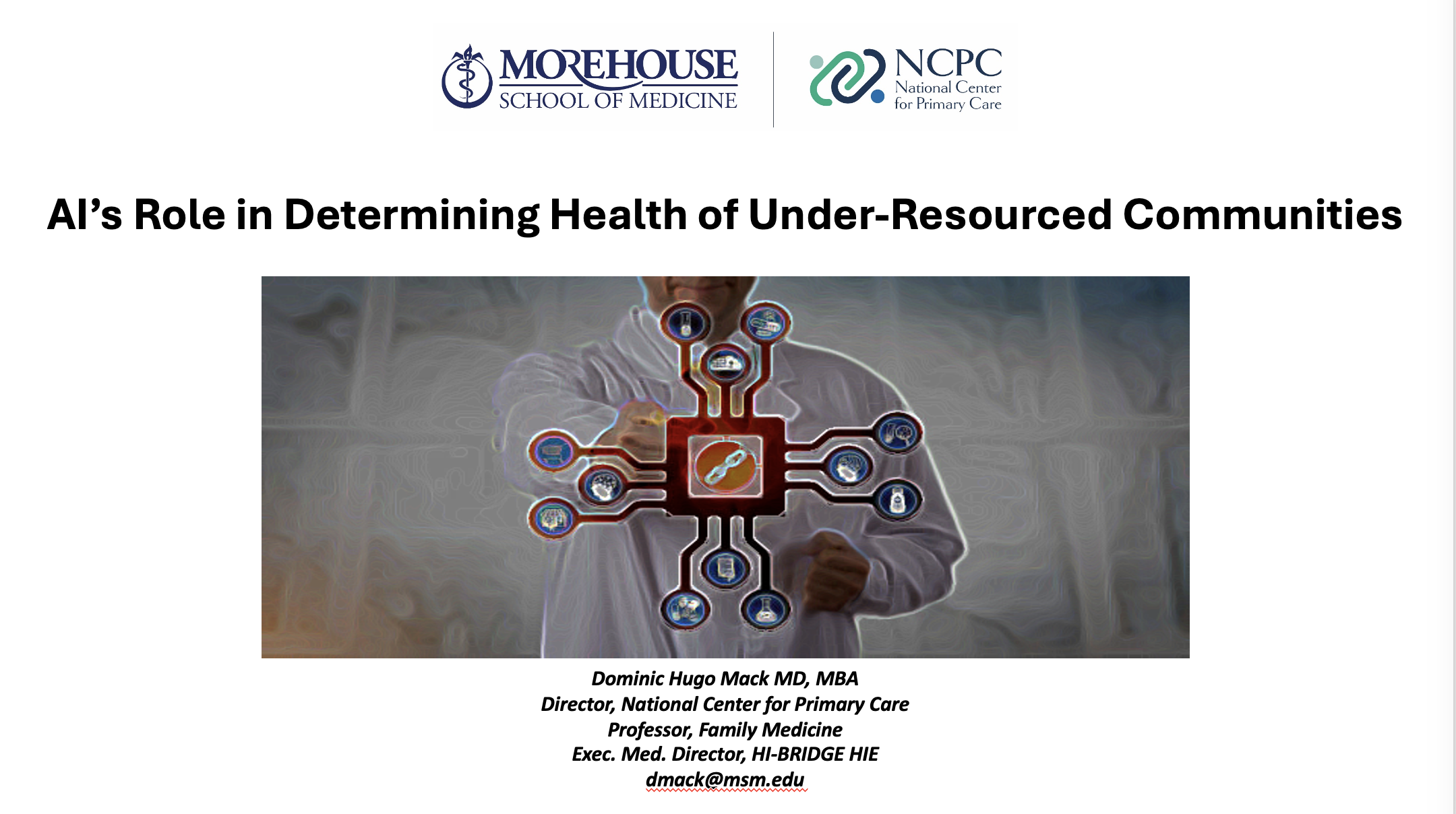 MOREHOUSE
SCHOOL OF MEDICINE

NCPC
National Center
for Primary Care

AI's Role in Determining Health of Under-Resourced Communities

Dominic Hugo Mack MD, MBA
Director, National Center for Primary Care
Professor, Family Medicine
Exec. Med. Director, HI-BRIDGE HIE
dmack@msm.edu